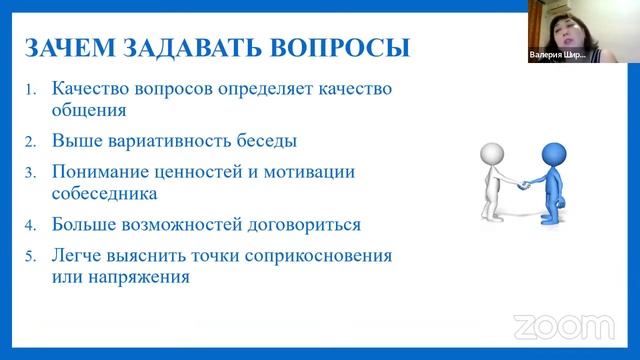 Валерия Шир...

ЗАЧЕМ ЗАДАВАТЬ ВОПРОСЫ

1. Качество вопросов определяет качество общения
2. Выше вариативность беседы
3. Понимание ценностей и мотивации собеседника
4. Больше возможностей договориться
5. Легче выяснить точки соприкосновения или напряжения

zoom